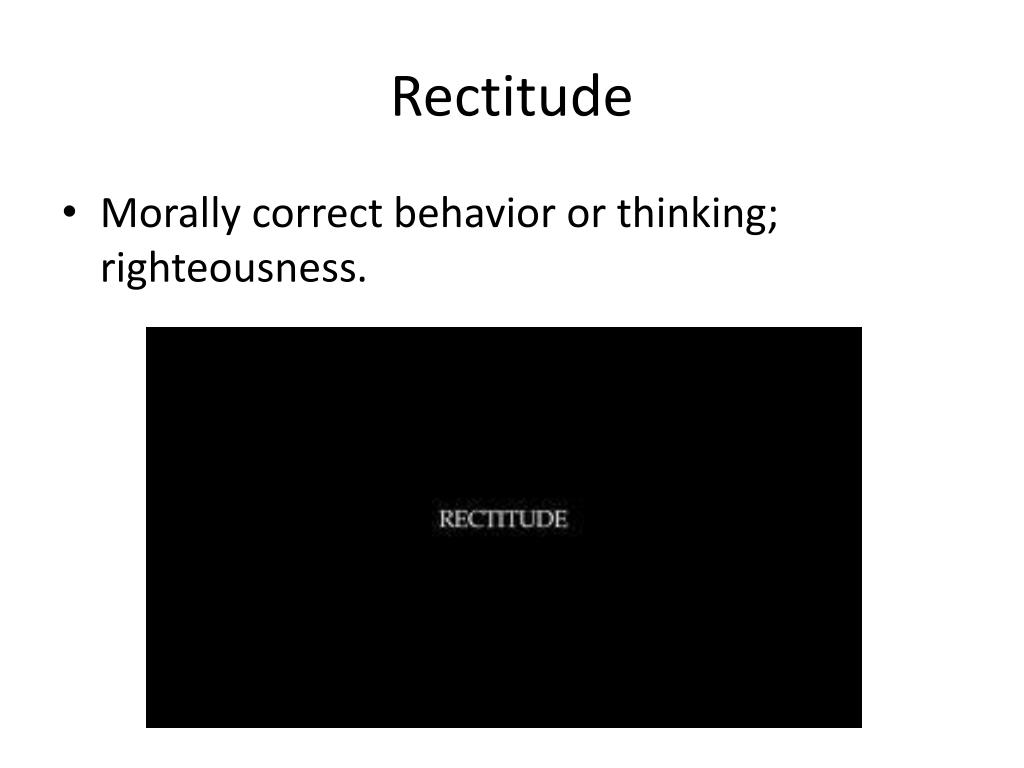 Rectitude

• Morally correct behavior or thinking; righteousness.

RECTITUDE